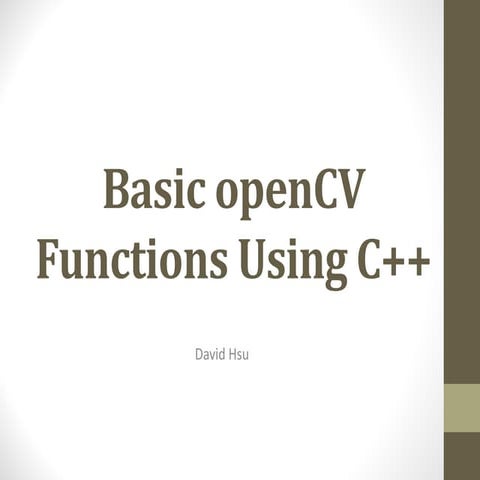 Basic openCV Functions Using C++

David Hsu